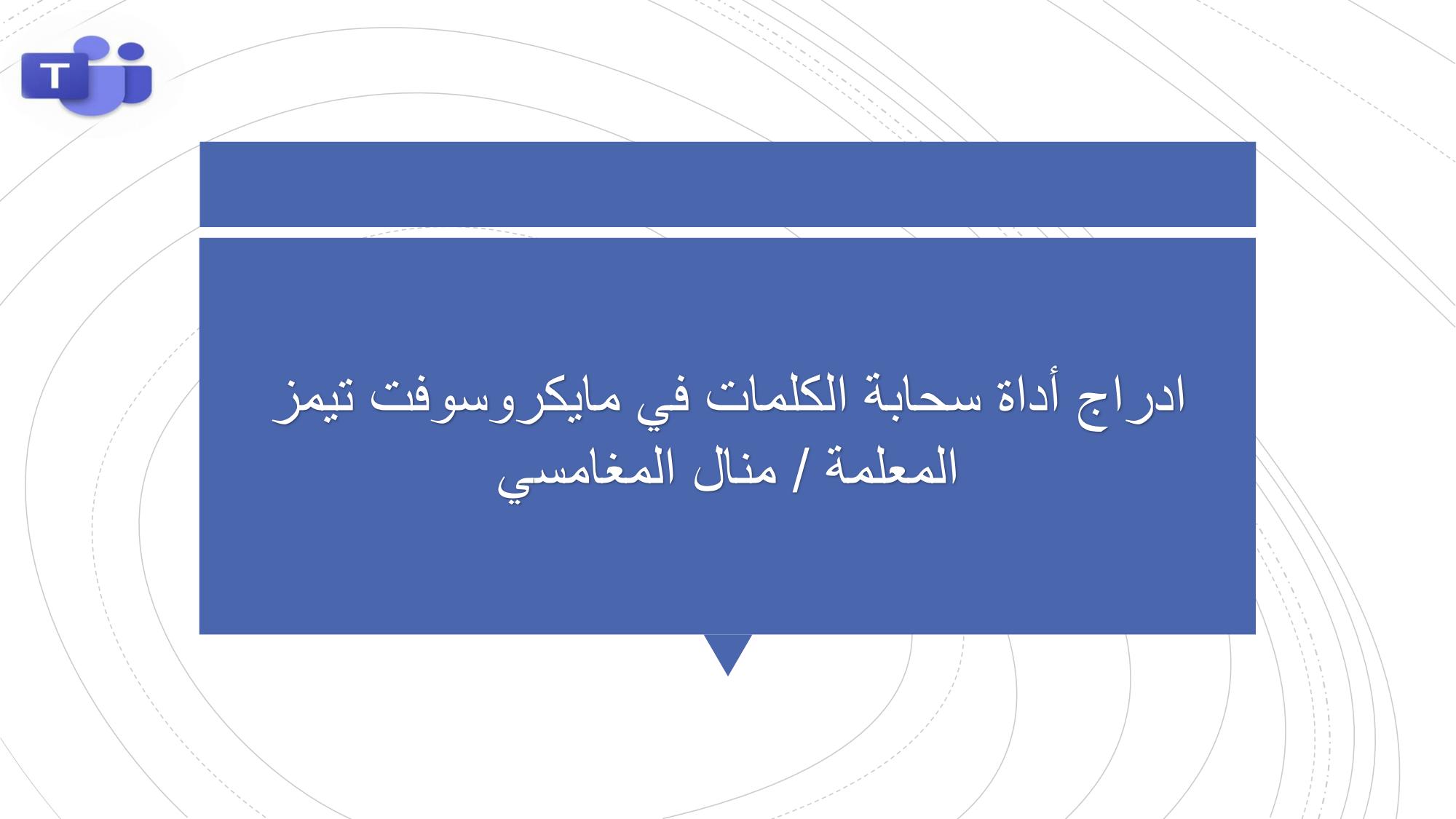 T

ادراج أداة سحابة الكلمات في مايكروسوفت تيمز
المعلمة / منال المغامسي